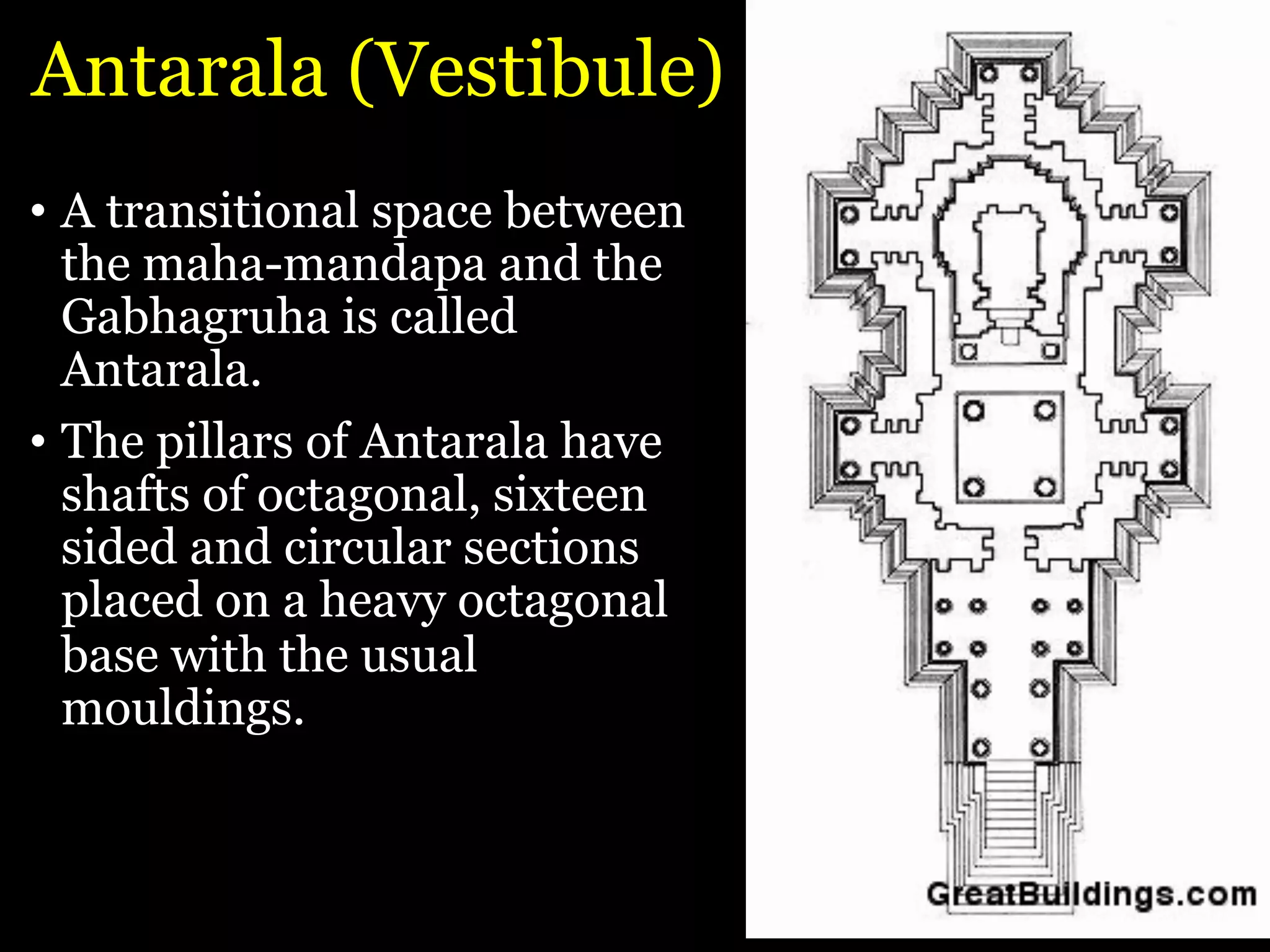 Antarala (Vestibule)

• A transitional space between the maha-mandapa and the Gabhagruha is called Antarala.

• The pillars of Antarala have shafts of octagonal, sixteen sided and circular sections placed on a heavy octagonal base with the usual mouldings.

GreatBuildings.com